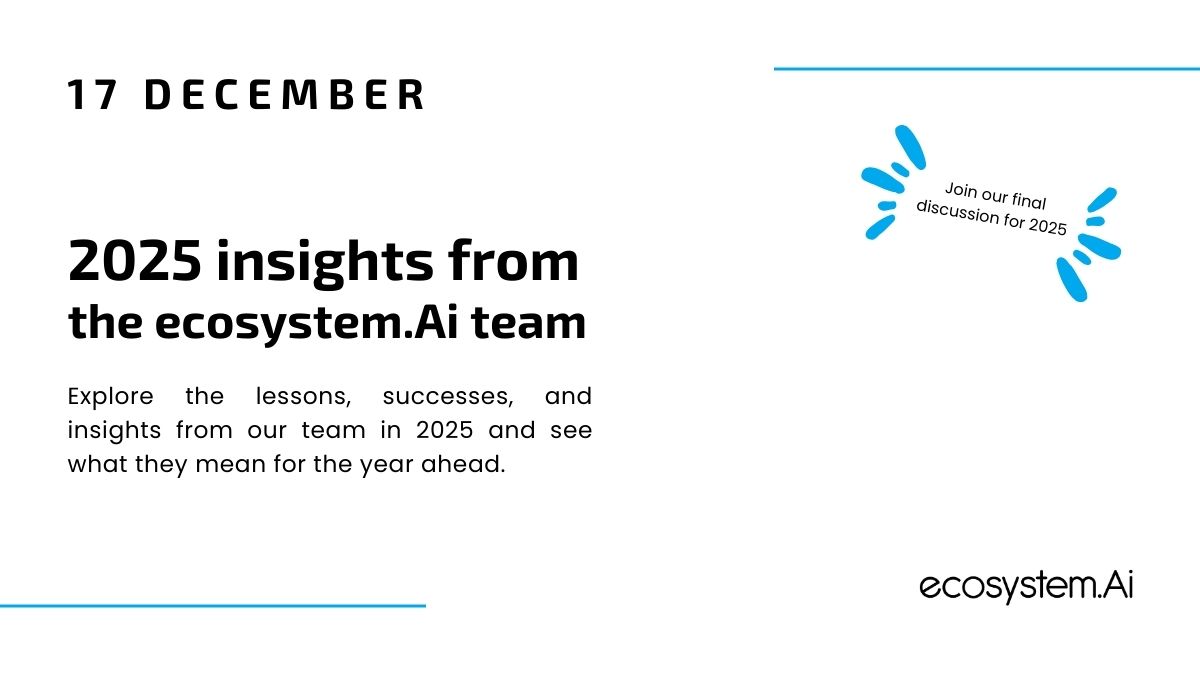 17 DECEMBER

Join our final discussion for 2025

2025 insights from the ecosystem.Ai team

Explore the lessons, successes, and insights from our team in 2025 and see what they mean for the year ahead.

ecosystem.Ai